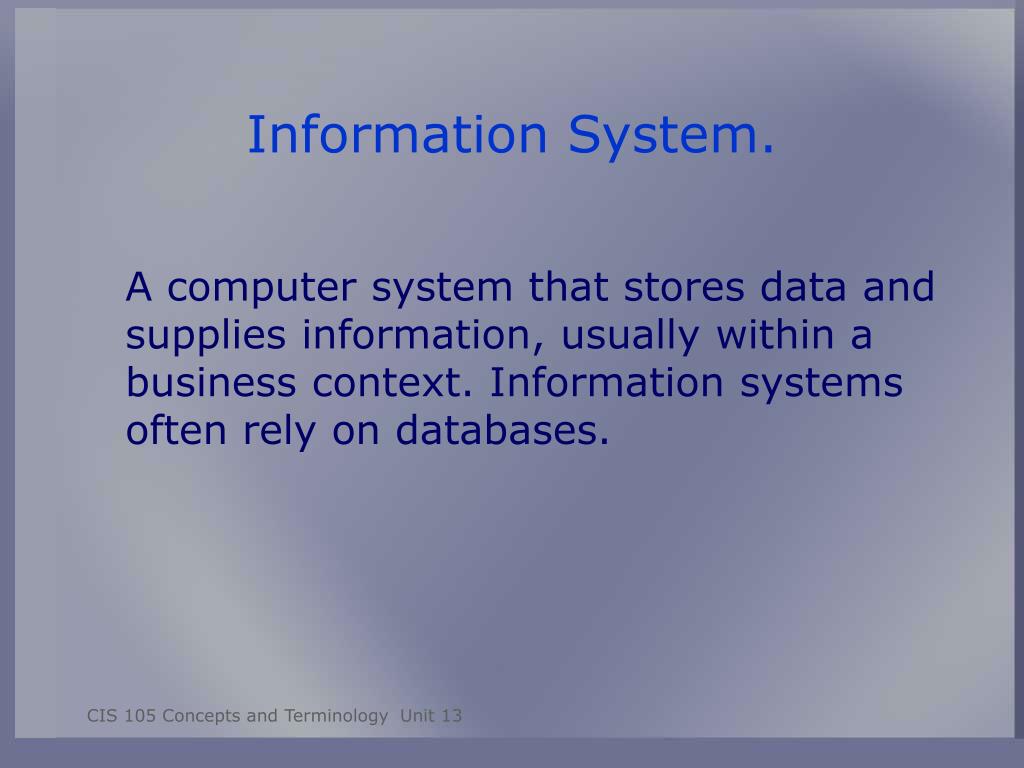 Information System.

A computer system that stores data and supplies information, usually within a business context. Information systems often rely on databases.

CIS 105 Concepts and Terminology Unit 13